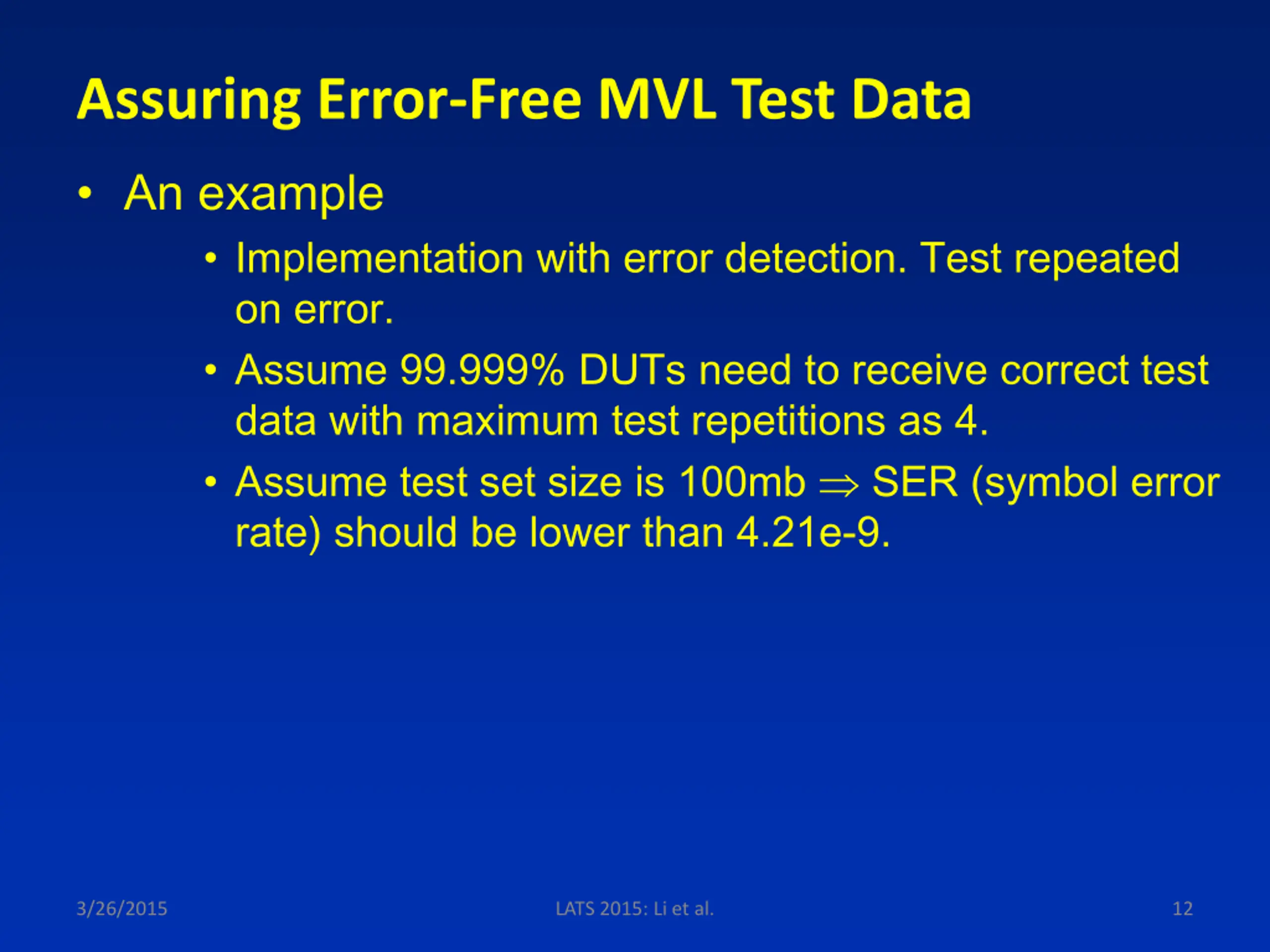 Assuring Error-Free MVL Test Data

• An example
  • Implementation with error detection. Test repeated on error.
  • Assume 99.999% DUTs need to receive correct test data with maximum test repetitions as 4.
  • Assume test set size is 100mb $\Rightarrow$ SER (symbol error rate) should be lower than 4.21e-9.

3/26/2015 LATS 2015: Li et al. 12